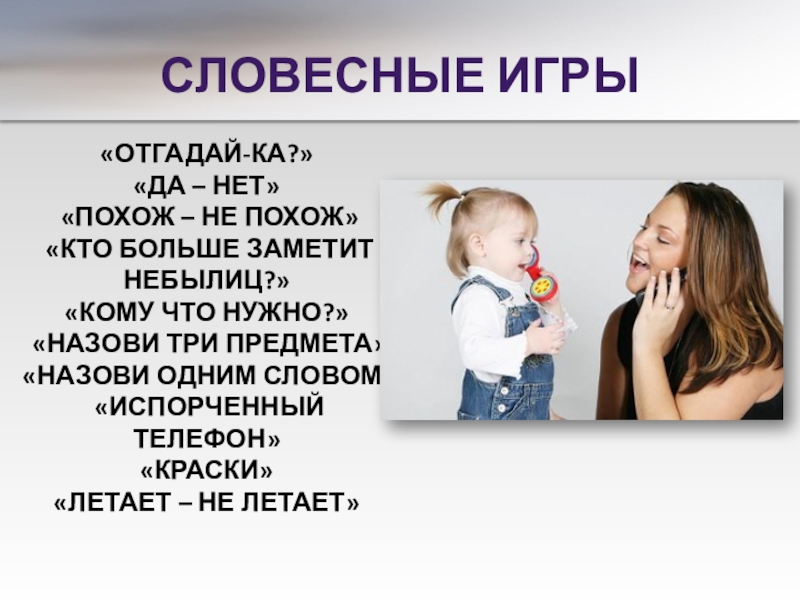 СЛОВЕСНЫЕ ИГРЫ

«ОТГАДАЙ-КА?»
«ДА – НЕТ»
«ПОХОЖ – НЕ ПОХОЖ»
«КТО БОЛЬШЕ ЗАМЕТИТ НЕБЫЛИЦ?»
«КОМУ ЧТО НУЖНО?»
«НАЗОВИ ТРИ ПРЕДМЕТА»
«НАЗОВИ ОДНИМ СЛОВОМ
«ИСПОРЧЕННЫЙ ТЕЛЕФОН»
«КРАСКИ»
«ЛЕТАЕТ – НЕ ЛЕТАЕТ»